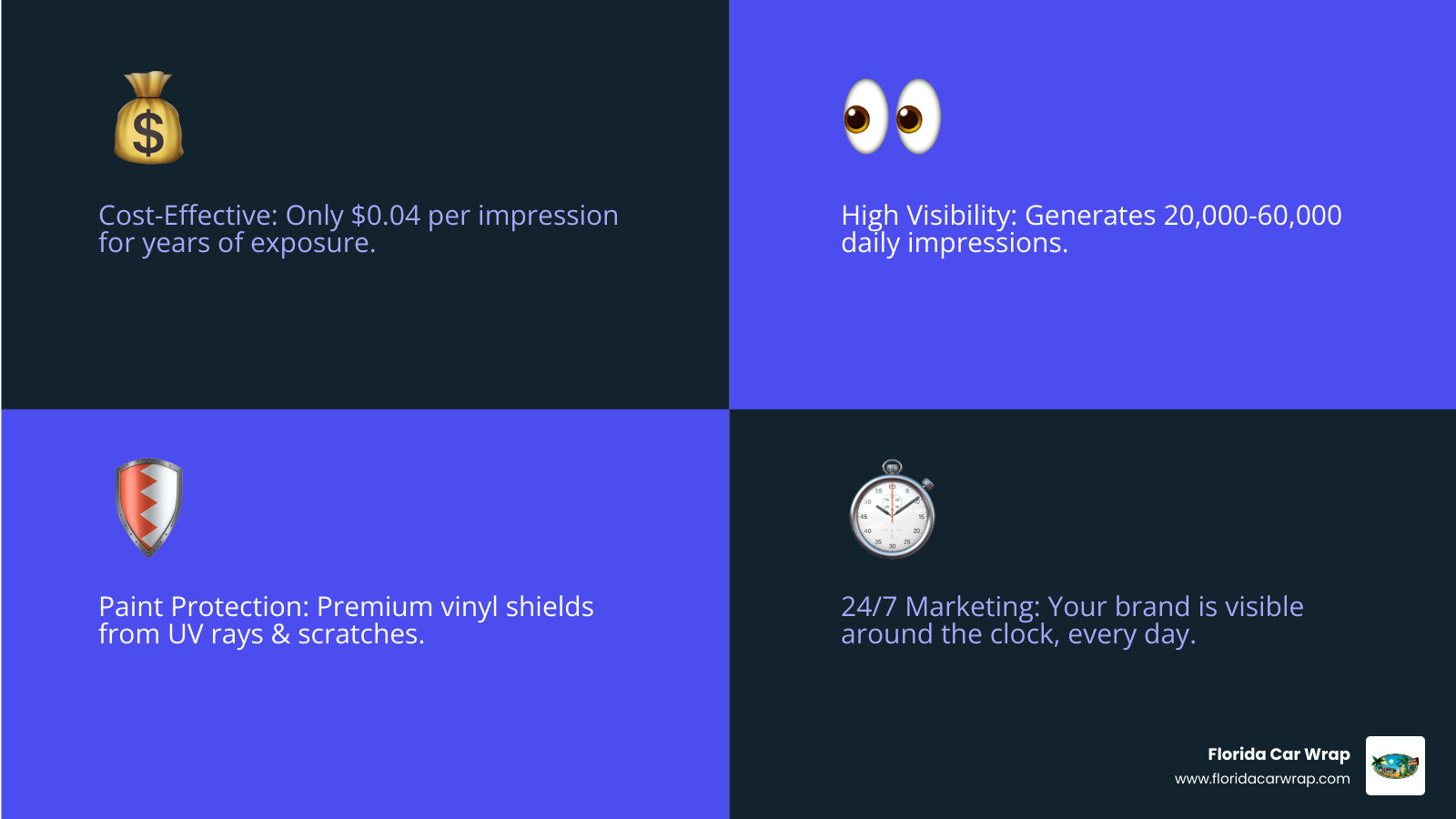 Cost-Effective: Only \$0.04 per impression for years of exposure.

High Visibility: Generates 20,000-60,000 daily impressions.

Paint Protection: Premium vinyl shields from UV rays & scratches.

24/7 Marketing: Your brand is visible around the clock, every day.

Florida Car Wrap
www.floridacarwrap.com